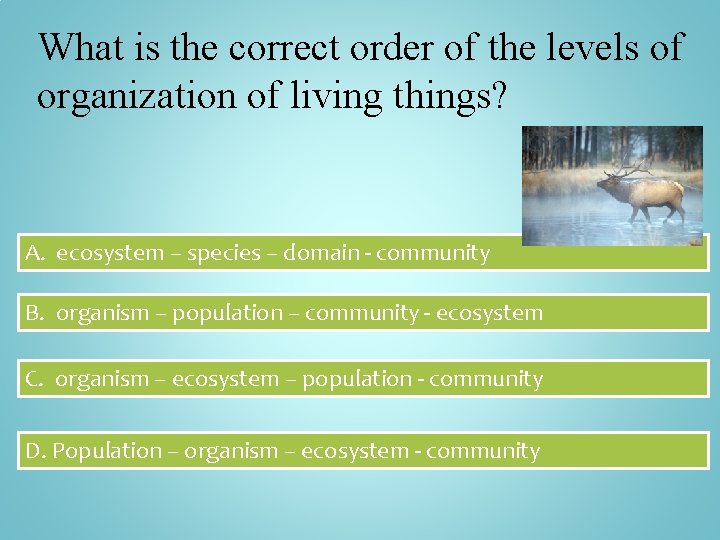 What is the correct order of the levels of organization of living things?

A. ecosystem – species – domain - community

B. organism – population – community - ecosystem

C. organism – ecosystem – population - community

D. Population – organism – ecosystem - community